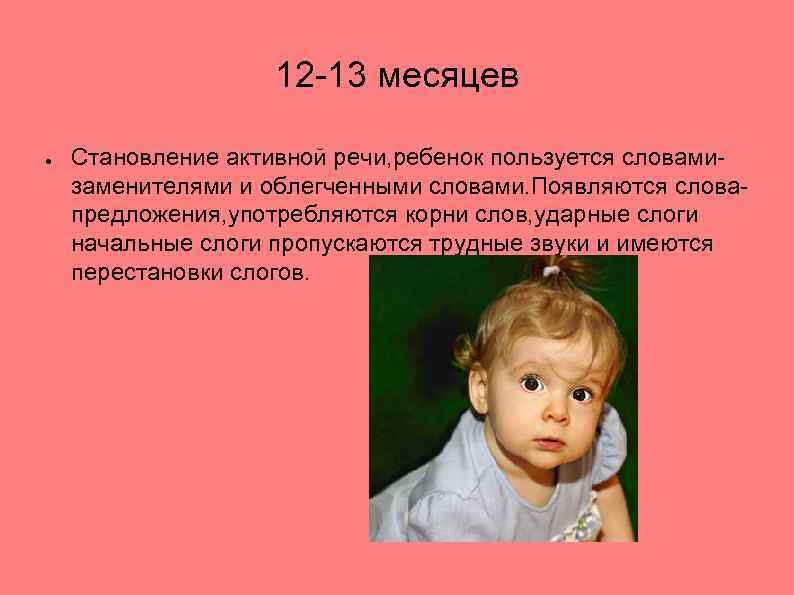 12-13 месяцев

• Становление активной речи,ребенок пользуется словами-заменителями и облегченными словами.Появляются слова-предложения,употребляются корни слов,ударные слоги начальные слоги пропускаются трудные звуки и имеются перестановки слогов.